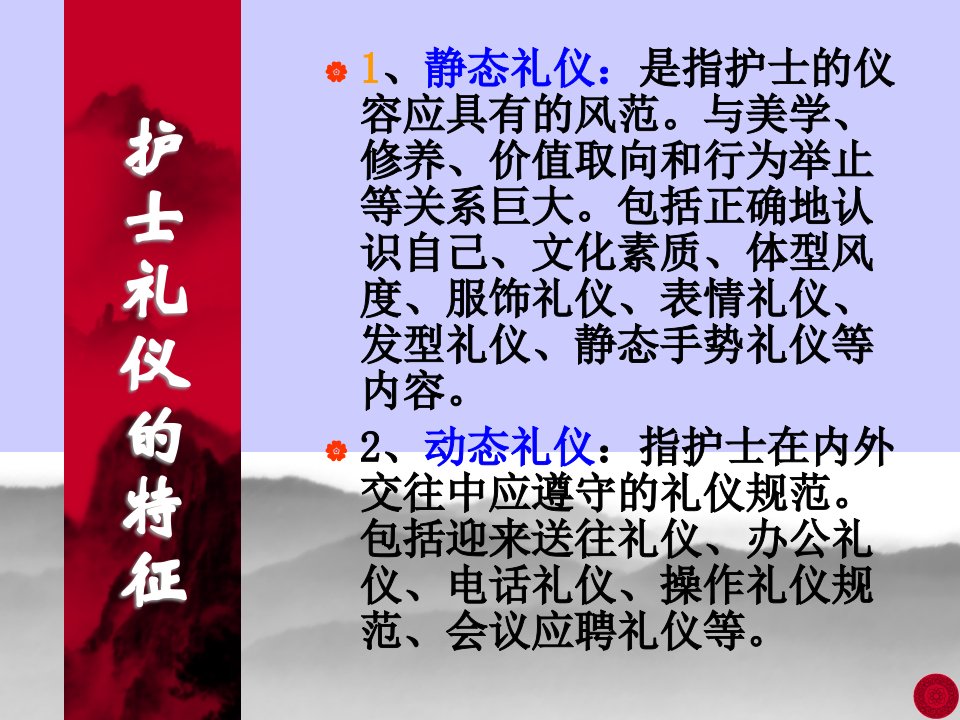 护士礼仪的特征

1、静态礼仪：是指护士的仪容应具有的风范。与美学、修养、价值取向和行为举止等关系巨大。包括正确地认识自己、文化素质、体型风度、服饰礼仪、表情礼仪、发型礼仪、静态手势礼仪等内容。

2、动态礼仪：指护士在内外交往中应遵守的礼仪规范。包括迎来送往礼仪、办公礼仪、电话礼仪、操作礼仪规范、会议应聘礼仪等。